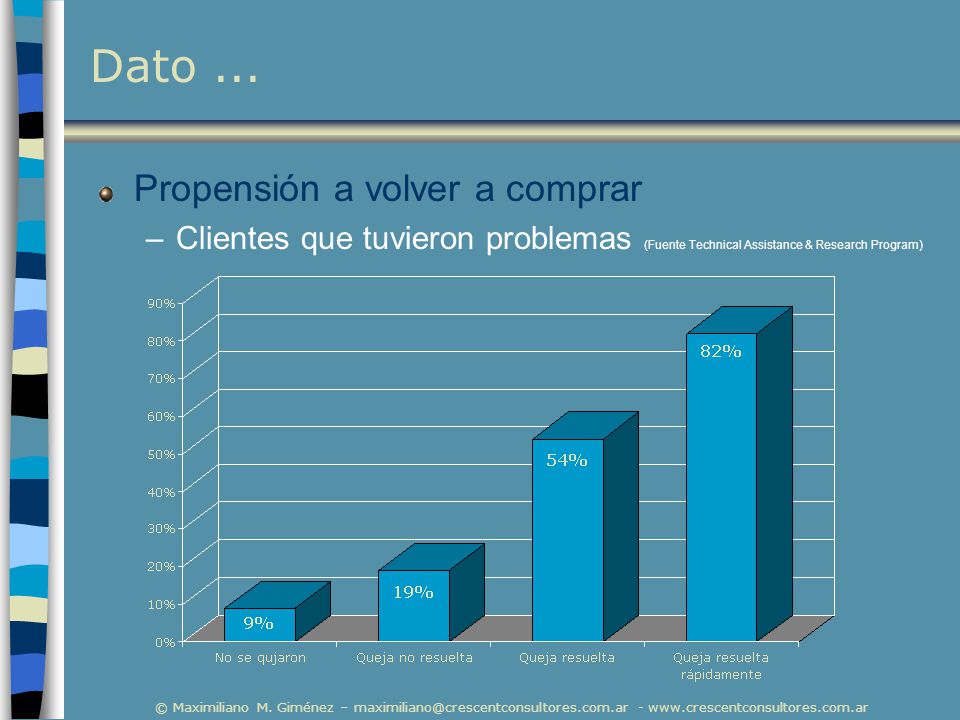 Dato ...

Propensión a volver a comprar

– Clientes que tuvieron problemas (Fuente Technical Assistance & Research Program)

90%
80%
70%
60%
50%
40%
30%
20%
10%
0%

9%
19%
54%
82%

No se qujaron
Queja no resuelta
Queja resuelta
Queja resuelta rápidamente

© Maximiliano M. Giménez – maximiliano@crescentconsultores.com.ar - www.crescentconsultores.com.ar